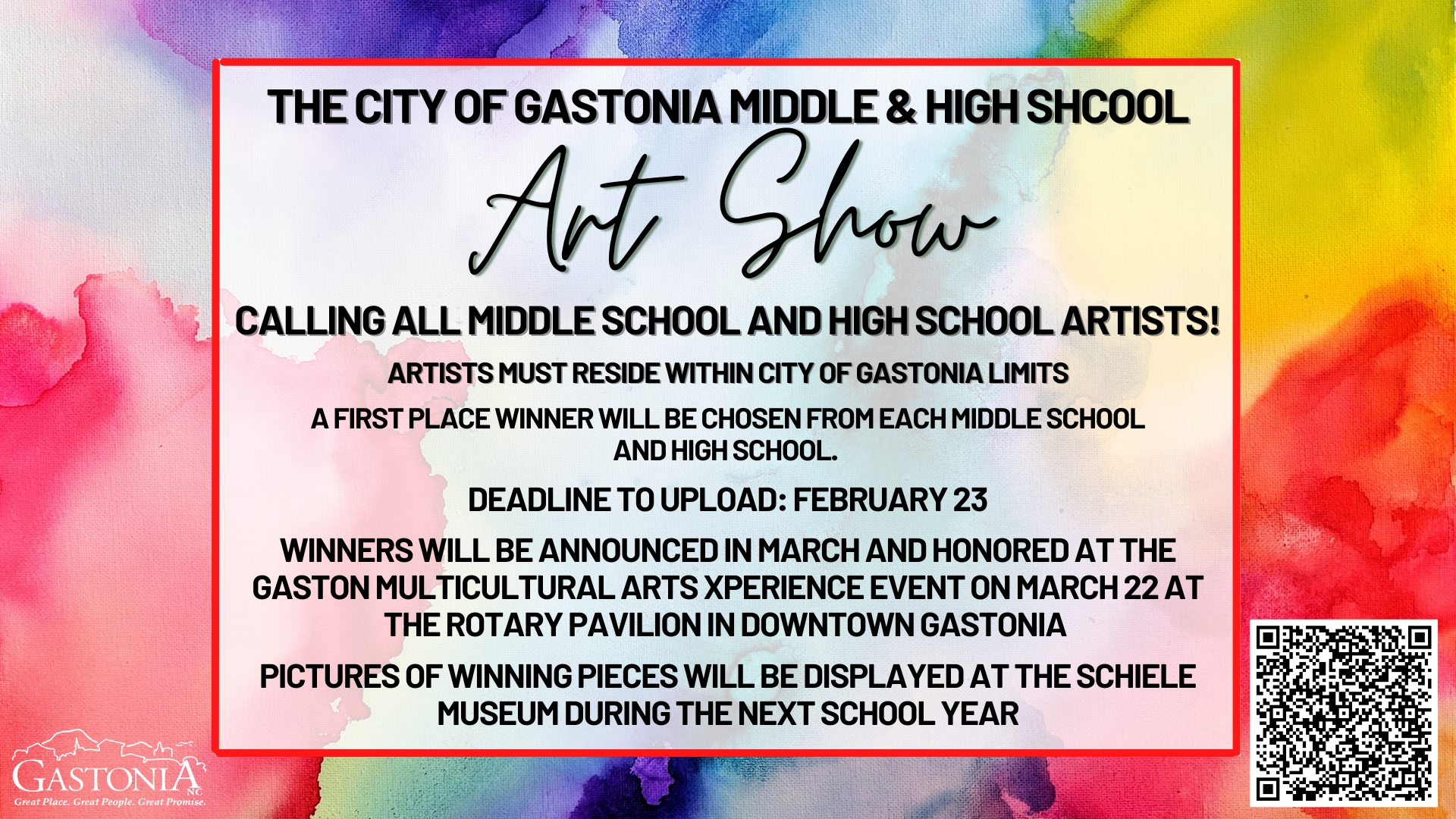 THE CITY OF GASTONIA MIDDLE & HIGH SHCOOL

Art Show

CALLING ALL MIDDLE SCHOOL AND HIGH SCHOOL ARTISTS!

ARTISTS MUST RESIDE WITHIN CITY OF GASTONIA LIMITS

A FIRST PLACE WINNER WILL BE CHOSEN FROM EACH MIDDLE SCHOOL AND HIGH SCHOOL.

DEADLINE TO UPLOAD: FEBRUARY 23

WINNERS WILL BE ANNOUNCED IN MARCH AND HONORED AT THE GASTON MULTICULTURAL ARTS XPERIENCE EVENT ON MARCH 22 AT THE ROTARY PAVILION IN DOWNTOWN GASTONIA

PICTURES OF WINNING PIECES WILL BE DISPLAYED AT THE SCHIELE MUSEUM DURING THE NEXT SCHOOL YEAR

GASTONIA NC
Great Place. Great People. Great Promise.